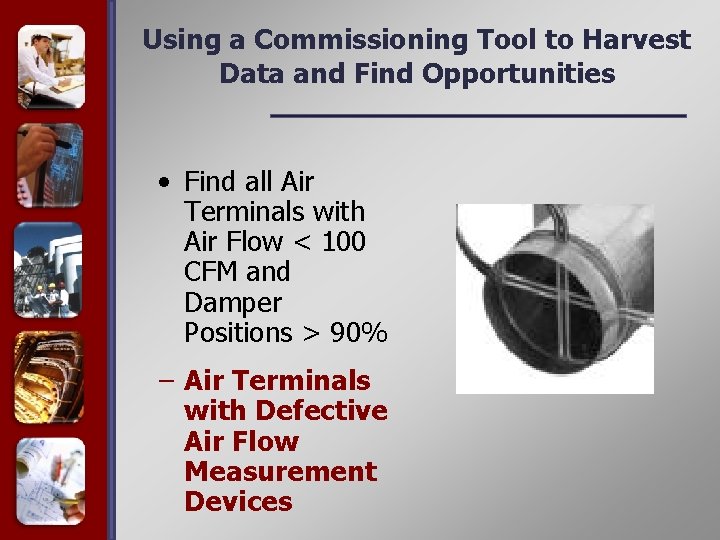 Using a Commissioning Tool to Harvest Data and Find Opportunities

• Find all Air Terminals with Air Flow < 100 CFM and Damper Positions > 90%

– Air Terminals with Defective Air Flow Measurement Devices